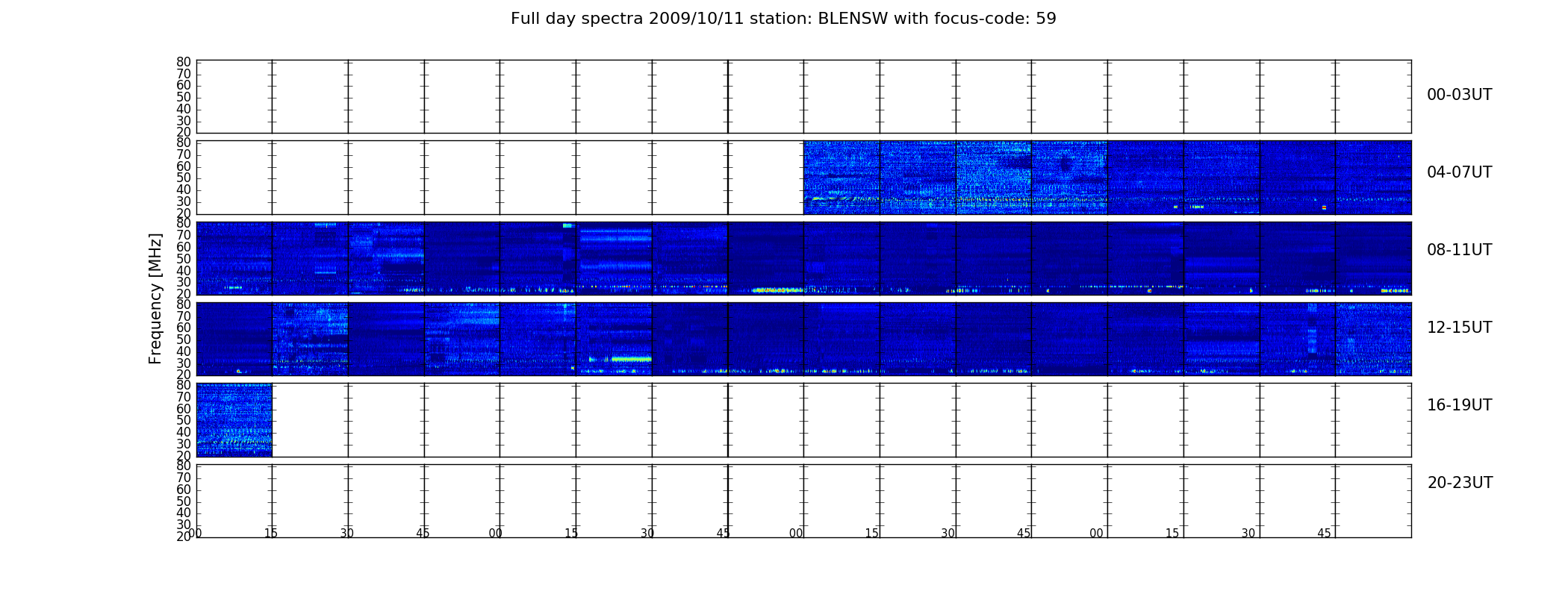 Full day spectra 2009/10/11 station: BLENSW with focus-code: 59

Frequency [MHz]

80 70 60 50 40 30 20
00-03UT

80 70 60 50 40 30 20
04-07UT

80 70 60 50 40 30 20
08-11UT

80 70 60 50 40 30 20
12-15UT

80 70 60 50 40 30 20
16-19UT

80 70 60 50 40 30 20
20-23UT

00 15 30 45 00 15 30 45 00 15 30 45 00 15 30 45